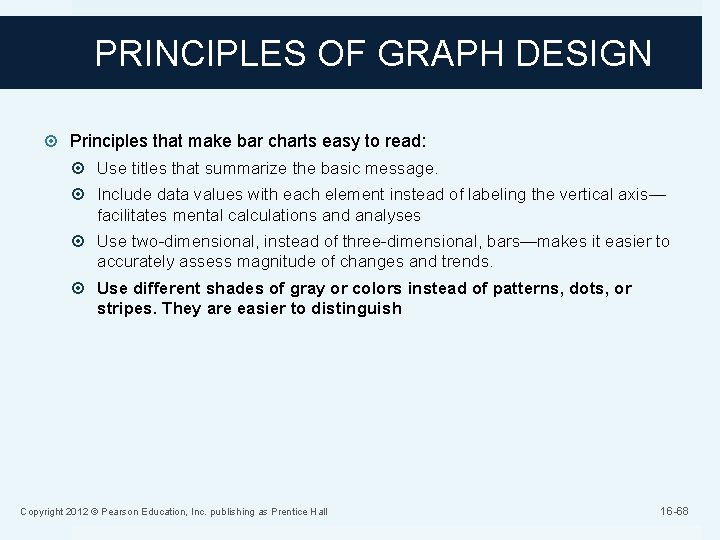 PRINCIPLES OF GRAPH DESIGN

Principles that make bar charts easy to read:

Use titles that summarize the basic message.

Include data values with each element instead of labeling the vertical axis—facilitates mental calculations and analyses

Use two-dimensional, instead of three-dimensional, bars—makes it easier to accurately assess magnitude of changes and trends.

Use different shades of gray or colors instead of patterns, dots, or stripes. They are easier to distinguish

Copyright 2012 © Pearson Education, Inc. publishing as Prentice Hall

16-68